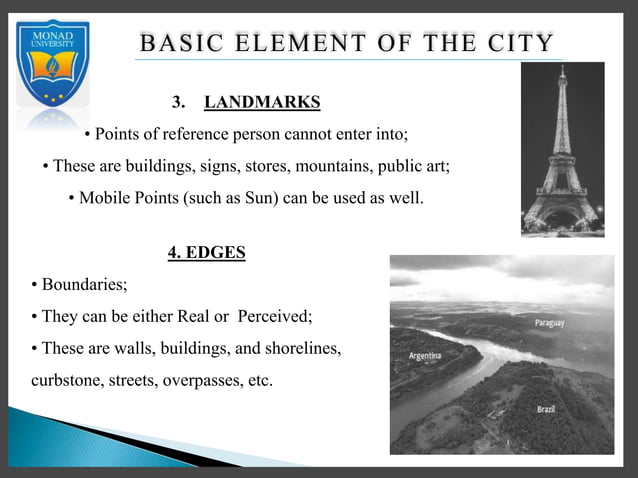 MONAD UNIVERSITY

BASIC ELEMENT OF THE CITY

3. LANDMARKS

• Points of reference person cannot enter into;

• These are buildings, signs, stores, mountains, public art;

• Mobile Points (such as Sun) can be used as well.

4. EDGES

• Boundaries;

• They can be either Real or Perceived;

• These are walls, buildings, and shorelines, curbstone, streets, overpasses, etc.

Paraguay

Argentina

Brazil